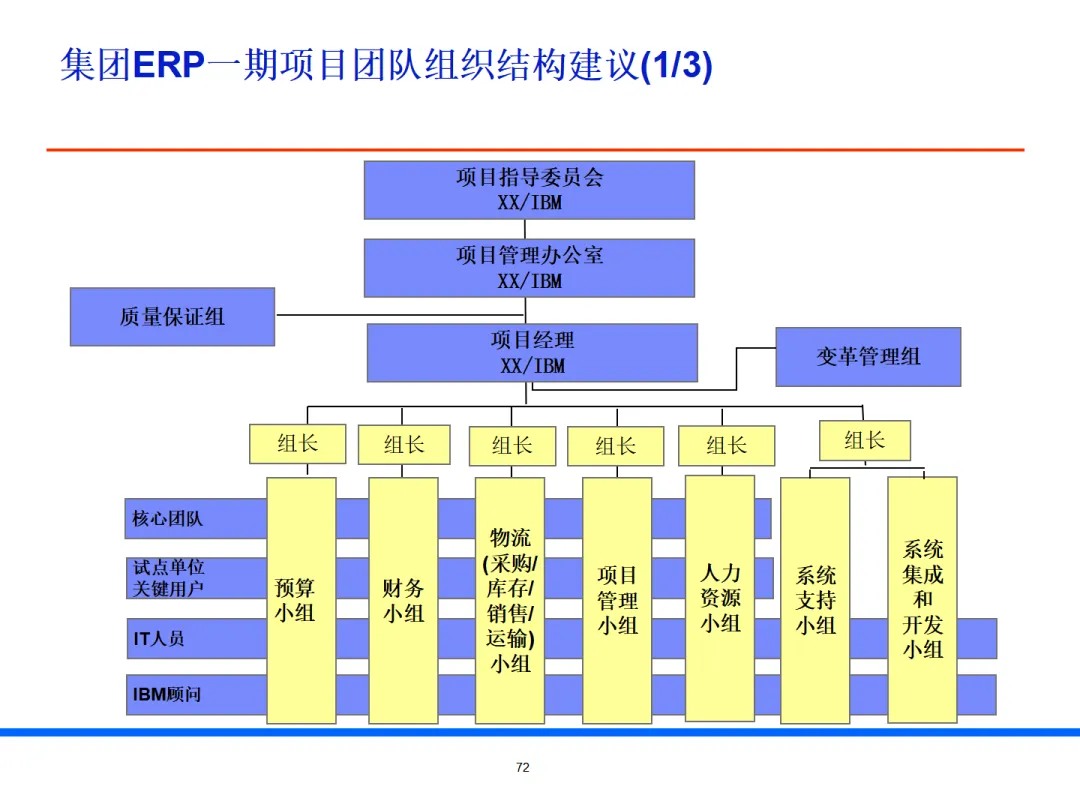 集团ERP一期项目团队组织结构建议(1/3)

项目指导委员会
XX/IBM

项目管理办公室
XX/IBM

质量保证组

项目经理
XX/IBM

变革管理组

组长
组长
组长
组长
组长
组长

核心团队
试点单位
关键用户
IT人员
IBM顾问

预算
小组

财务
小组

物流
(采购/
库存/
销售/
运输)
小组

项目
管理
小组

人力
资源
小组

系统
支持
小组

系统
集成
和
开发
小组

72